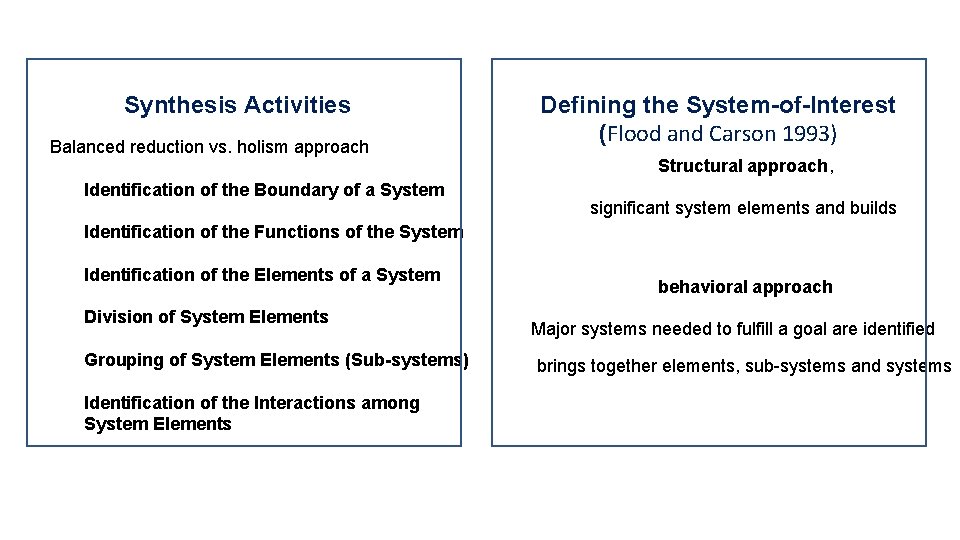 Synthesis Activities

Balanced reduction vs. holism approach

Identification of the Boundary of a System

Identification of the Functions of the System

Identification of the Elements of a System

Division of System Elements

Grouping of System Elements (Sub-systems)

Identification of the Interactions among System Elements

Defining the System-of-Interest

(Flood and Carson 1993)

Structural approach,

significant system elements and builds

behavioral approach

Major systems needed to fulfill a goal are identified

brings together elements, sub-systems and systems